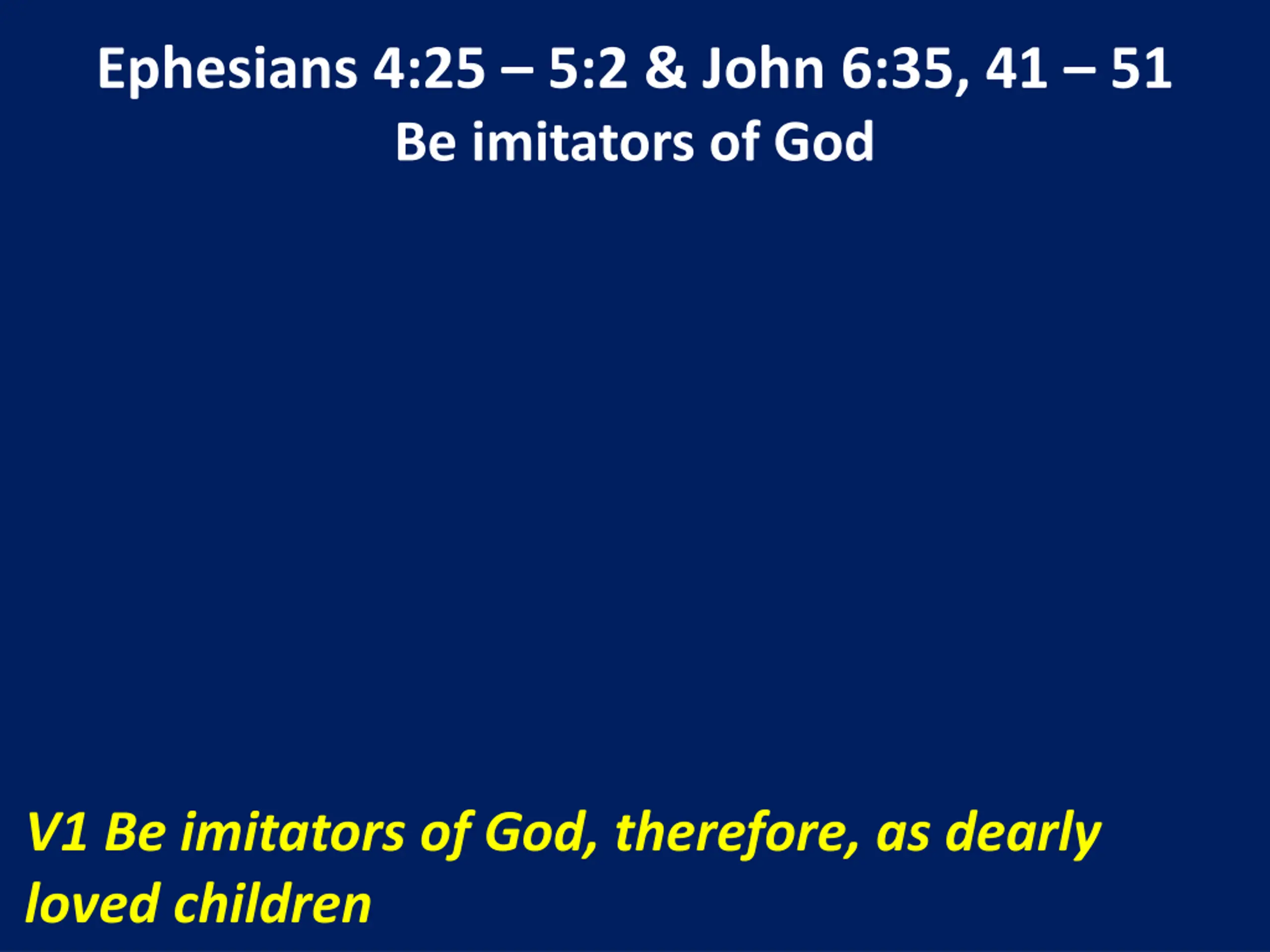 Ephesians 4:25 – 5:2 & John 6:35, 41 – 51
Be imitators of God

V1 Be imitators of God, therefore, as dearly loved children